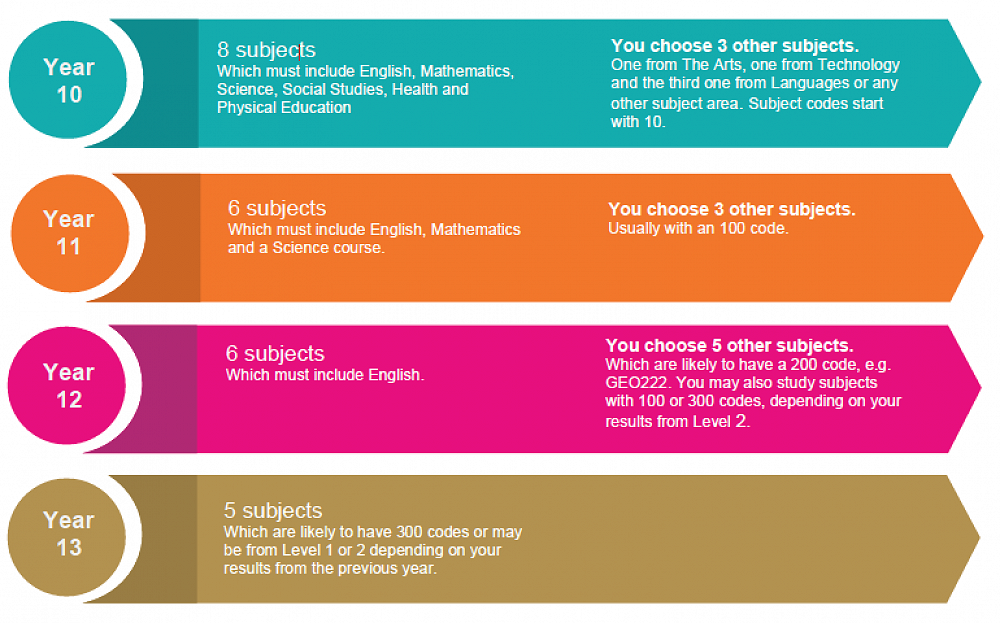 Year 10

8 subjects
Which must include English, Mathematics, Science, Social Studies, Health and Physical Education

You choose 3 other subjects.
One from The Arts, one from Technology and the third one from Languages or any other subject area. Subject codes start with 10.

Year 11

6 subjects
Which must include English, Mathematics and a Science course.

You choose 3 other subjects.
Usually with an 100 code.

Year 12

6 subjects
Which must include English.

You choose 5 other subjects.
Which are likely to have a 200 code, e.g. GEO222. You may also study subjects with 100 or 300 codes, depending on your results from Level 2.

Year 13

5 subjects
Which are likely to have 300 codes or may be from Level 1 or 2 depending on your results from the previous year.